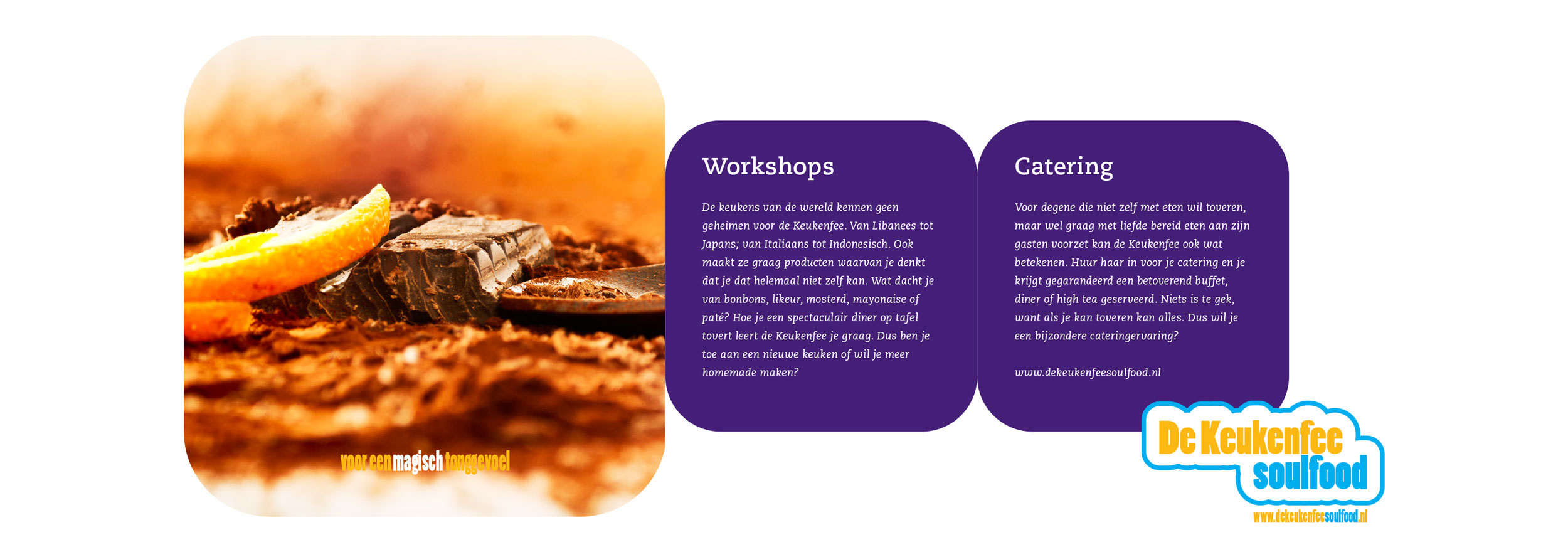 voor een magisch tonggevoel

Workshops

De keukens van de wereld kennen geen geheimen voor de Keukenfee. Van Libanees tot Japans; van Italiaans tot Indonesisch. Ook maakt ze graag producten waarvan je denkt dat je dat helemaal niet zelf kan. Wat dacht je van bonbons, likeur, mosterd, mayonaise of paté? Hoe je een spectaculair diner op tafel tovert leert de Keukenfee je graag. Dus ben je toe aan een nieuwe keuken of wil je meer homemade maken?

Catering

Voor degene die niet zelf met eten wil toveren, maar wel graag met liefde bereid eten aan zijn gasten voorzet kan de Keukenfee ook wat betekenen. Huur haar in voor je catering en je krijgt gegarandeerd een betoverend buffet, diner of high tea geserveerd. Niets is te gek, want als je kan toveren kan alles. Dus wil je een bijzondere cateringervaring?

www.dekeukenfeesoulfood.nl

De Keukenfee soulfood

www.dekeukenfeesoulfood.nl